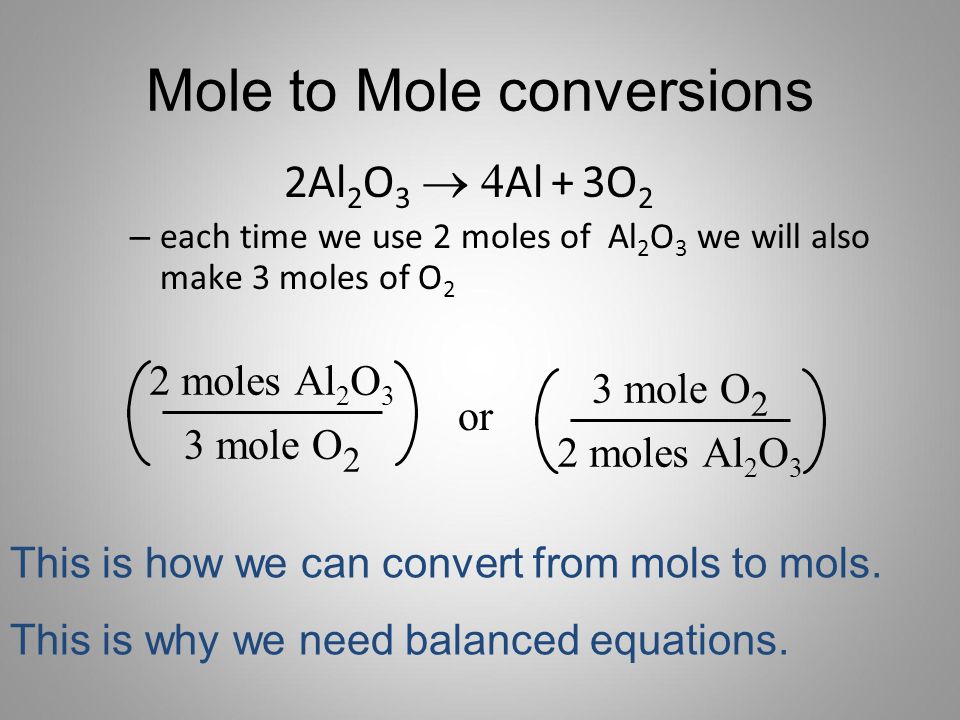 Mole to Mole conversions

$2Al_2O_3 \rightarrow 4Al + 3O_2$

– each time we use 2 moles of $Al_2O_3$ we will also make 3 moles of $O_2$

$\left(\frac{2 \text{ moles } Al_2O_3}{3 \text{ mole } O_2}\right)$ or $\left(\frac{3 \text{ mole } O_2}{2 \text{ moles } Al_2O_3}\right)$

This is how we can convert from mols to mols.

This is why we need balanced equations.